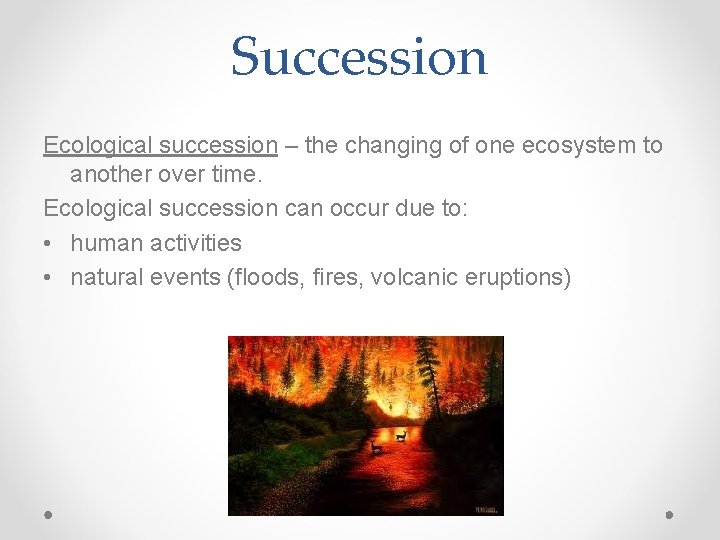 Succession

Ecological succession – the changing of one ecosystem to another over time.

Ecological succession can occur due to:

• human activities
• natural events (floods, fires, volcanic eruptions)